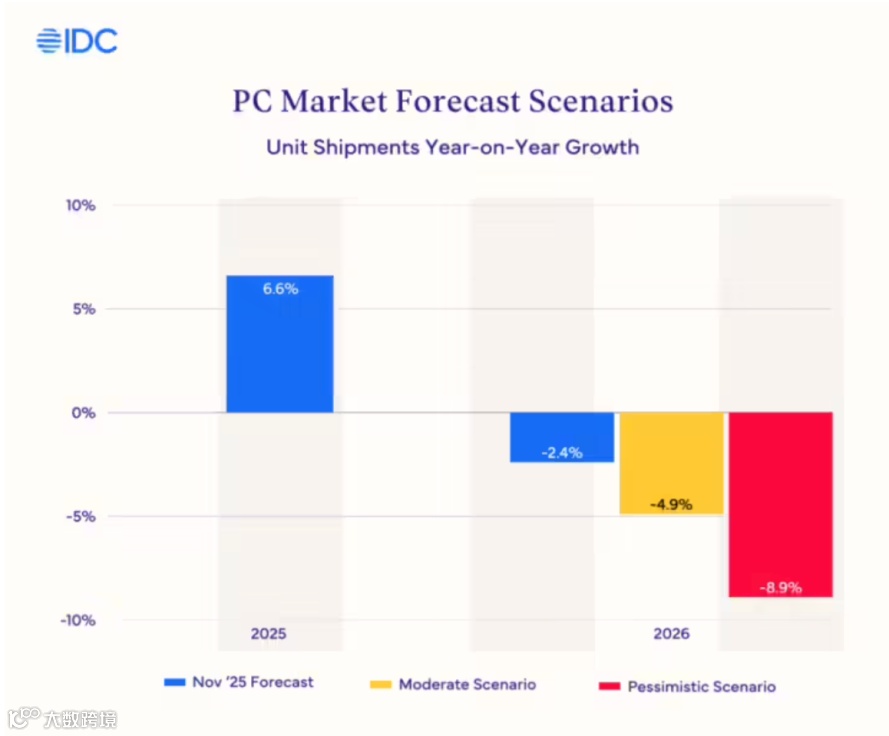 IDC

PC Market Forecast Scenarios

Unit Shipments Year-on-Year Growth

10%
5%
0%
-5%
-10%

6.6%
-2.4%
-4.9%
-8.9%

2025
2026

Nov '25 Forecast
Moderate Scenario
Pessimistic Scenario

大数跨境